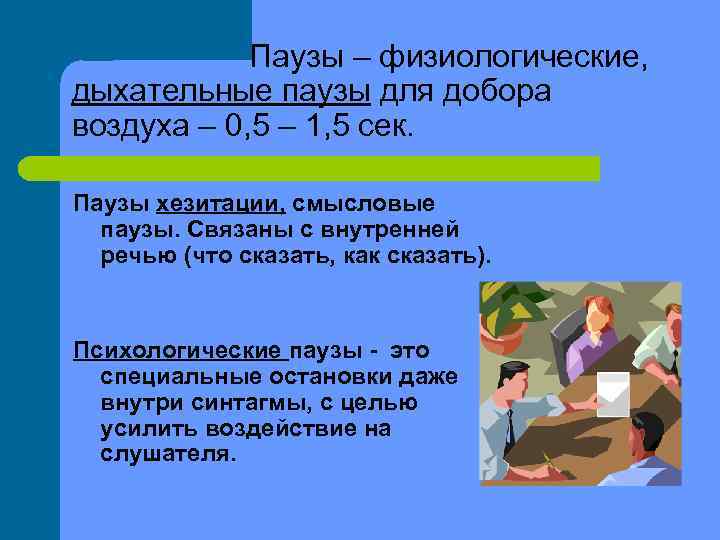 Паузы – физиологические, дыхательные паузы для добора воздуха – 0,5 – 1,5 сек.

Паузы хезитации, смысловые паузы. Связаны с внутренней речью (что сказать, как сказать).

Психологические паузы - это специальные остановки даже внутри синтагмы, с целью усилить воздействие на слушателя.